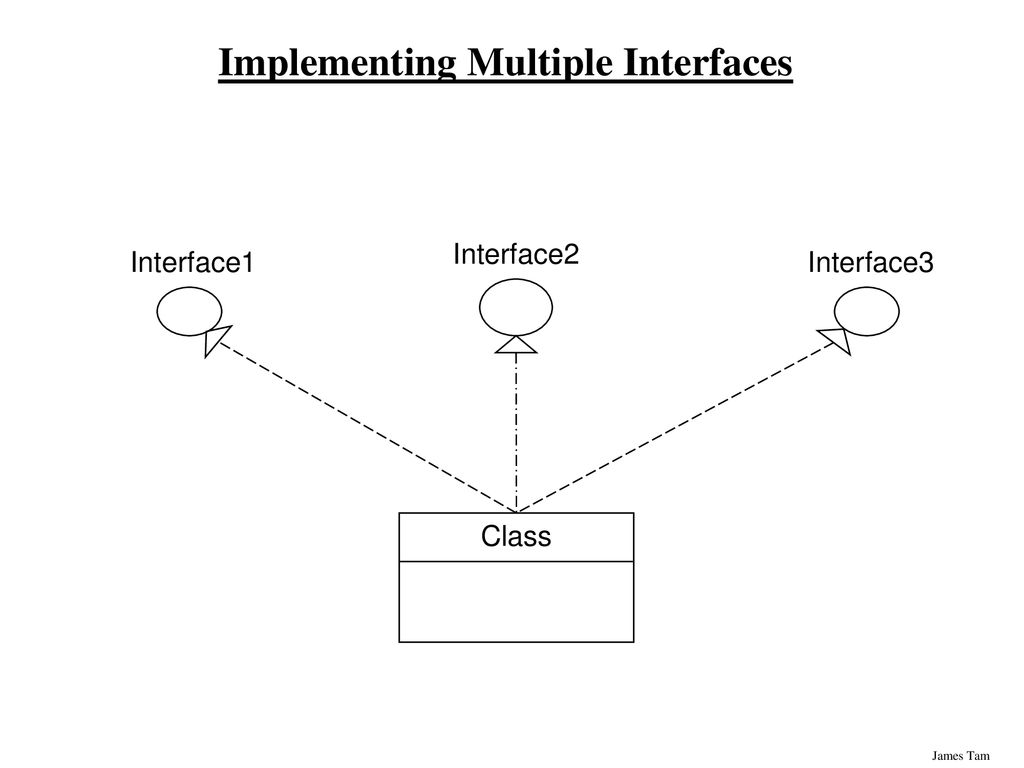 Implementing Multiple Interfaces

Interface1

Interface2

Interface3

Class

James Tam